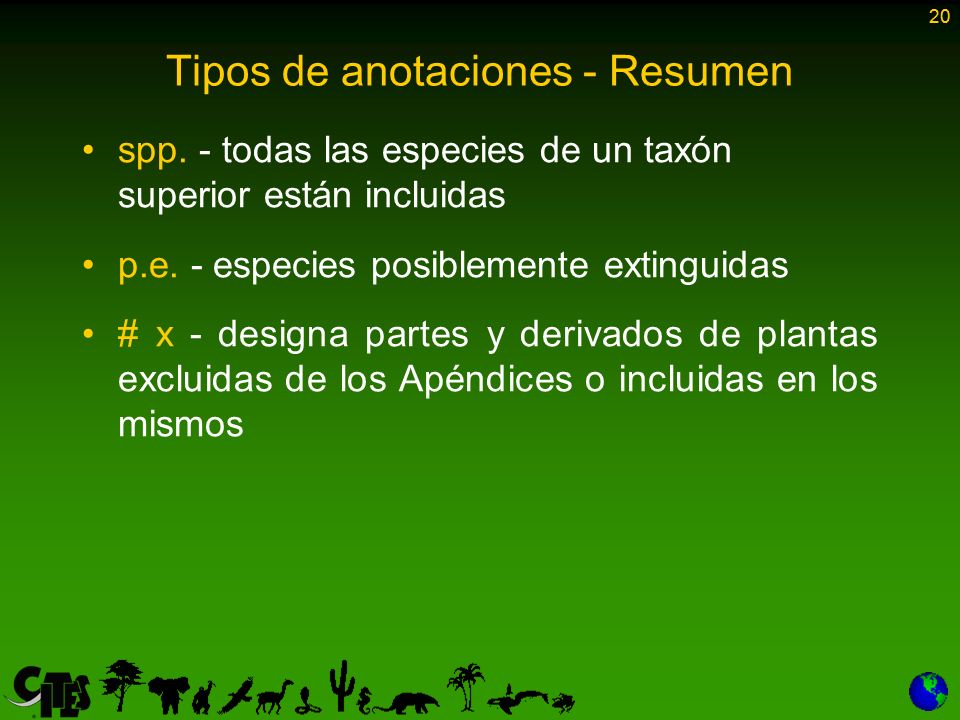 20

Tipos de anotaciones - Resumen

• spp. - todas las especies de un taxón superior están incluidas

• p.e. - especies posiblemente extinguidas

• # x - designa partes y derivados de plantas excluidas de los Apéndices o incluidas en los mismos

CITES